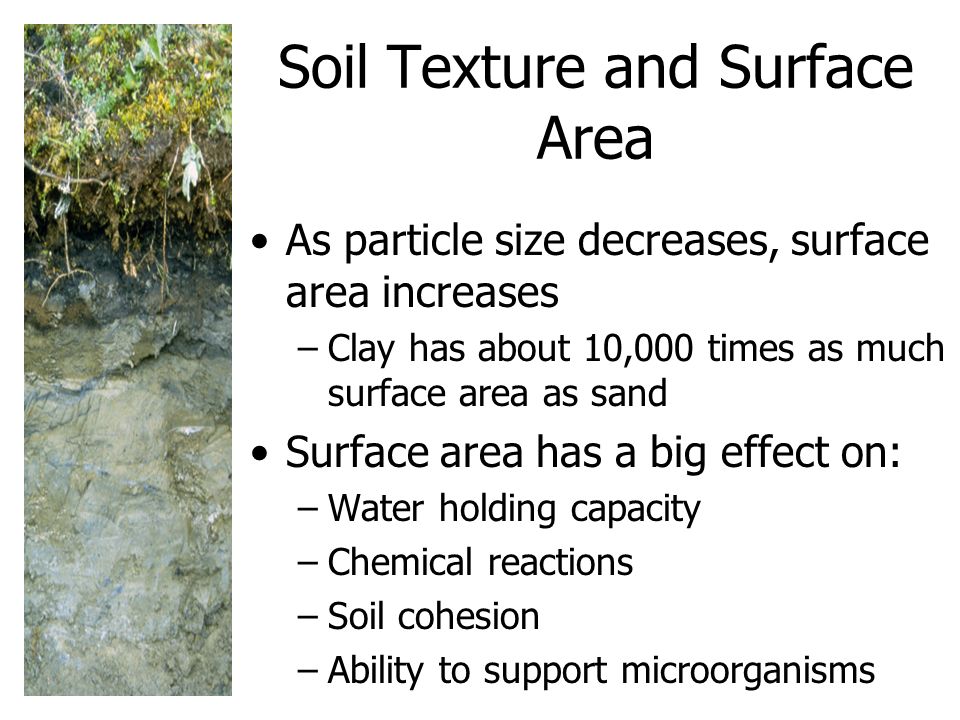 Soil Texture and Surface Area

• As particle size decreases, surface area increases
– Clay has about 10,000 times as much surface area as sand

• Surface area has a big effect on:
– Water holding capacity
– Chemical reactions
– Soil cohesion
– Ability to support microorganisms